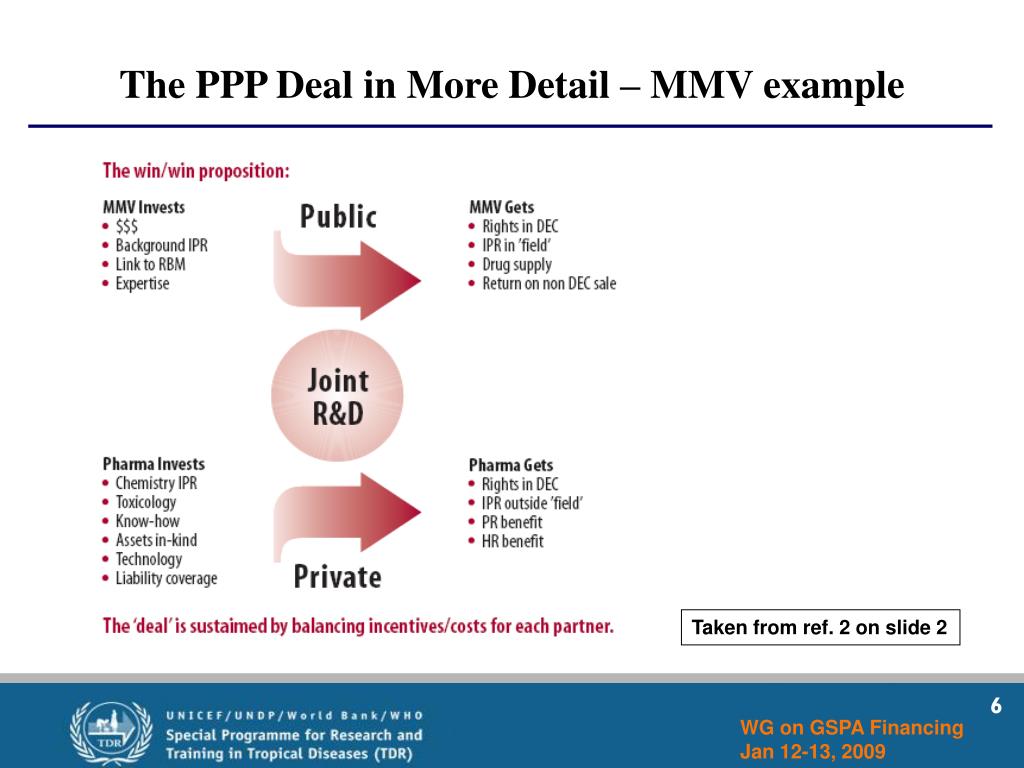 The PPP Deal in More Detail – MMV example

The win/win proposition:

MMV Invests
• $$$
• Background IPR
• Link to RBM
• Expertise

Public

MMV Gets
• Rights in DEC
• IPR in 'field'
• Drug supply
• Return on non DEC sale

Joint R&D

Pharma Invests
• Chemistry IPR
• Toxicology
• Know-how
• Assets in-kind
• Technology
• Liability coverage

Private

Pharma Gets
• Rights in DEC
• IPR outside 'field'
• PR benefit
• HR benefit

The 'deal' is sustained by balancing incentives/costs for each partner.

Taken from ref. 2 on slide 2

TDR

UNICEF/UNDP/World Bank/WHO
Special Programme for Research and Training in Tropical Diseases (TDR)

6

WG on GSPA Financing
Jan 12-13, 2009